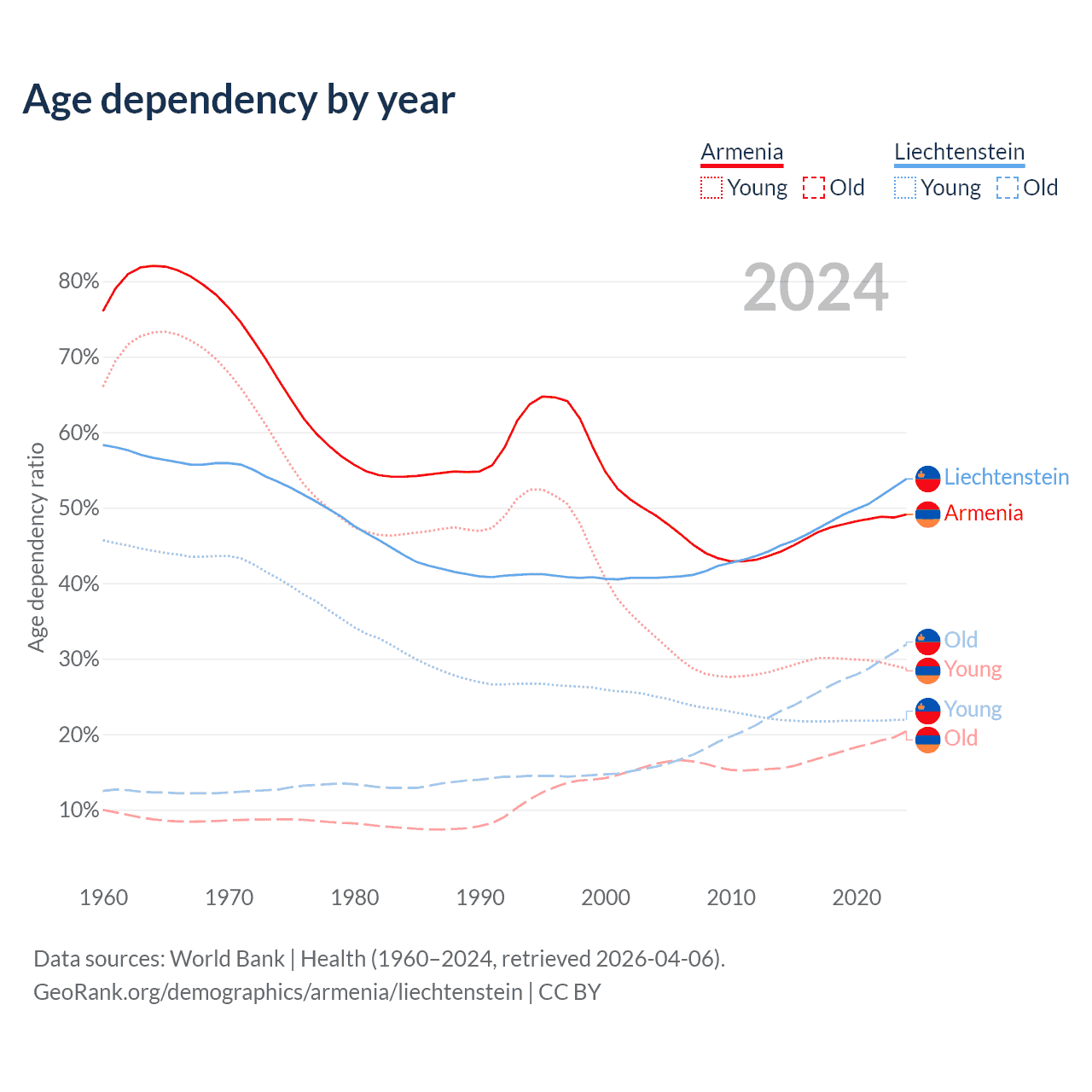 Age dependency by year

Armenia
Young Old

Liechtenstein
Young Old

2024

Age dependency ratio

80%
70%
60%
50%
40%
30%
20%
10%

Liechtenstein
Armenia
Old
Young
Young
Old

1960 1970 1980 1990 2000 2010 2020

Data sources: World Bank | Health (1960–2024, retrieved 2026-04-06).
GeoRank.org/demographics/armenia/liechtenstein | CC BY